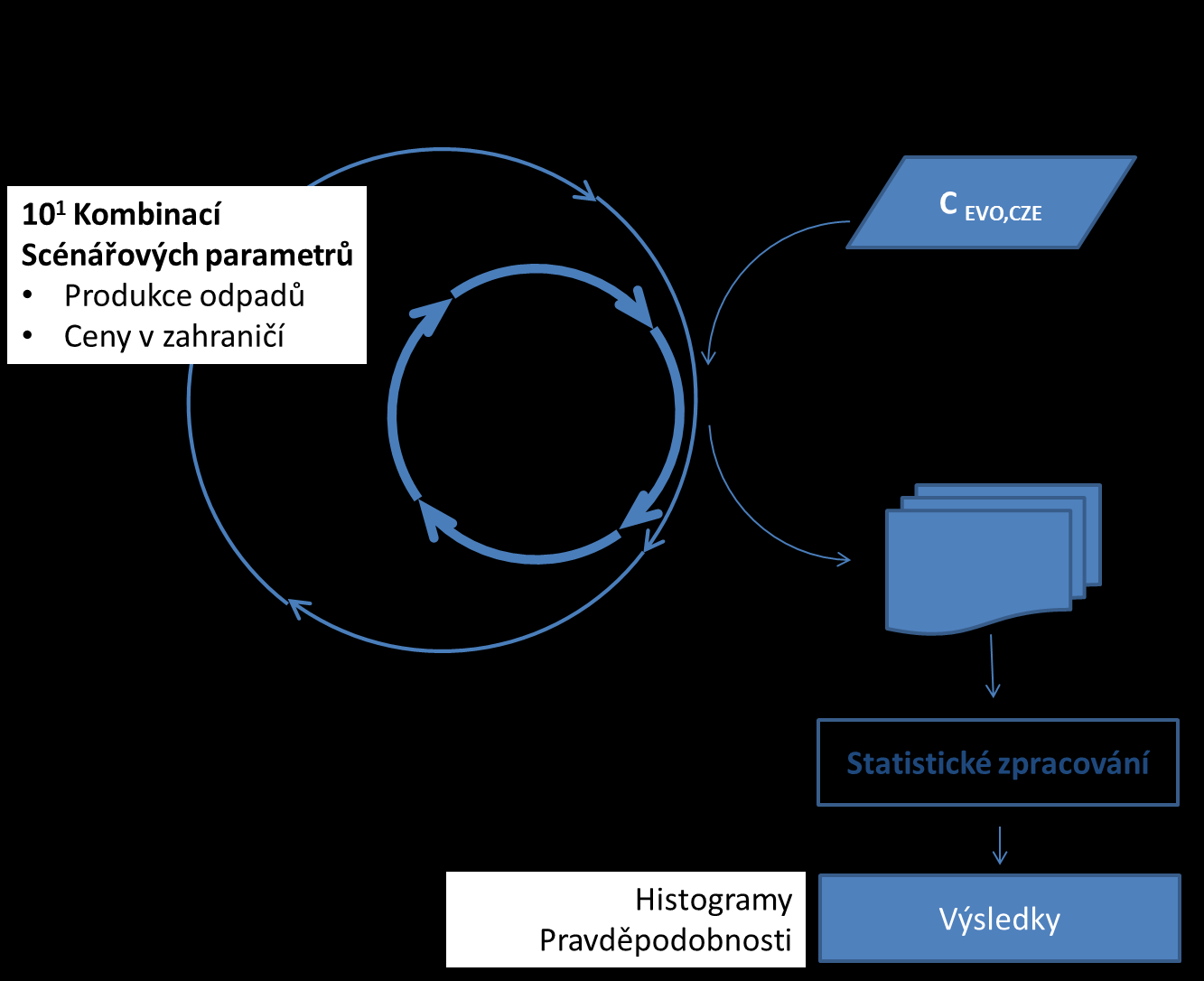 $10^1$ Kombinací
Scénářových parametrů
• Produkce odpadů
• Ceny v zahraničí

$C_{EVO,CZE}$

Statistické zpracování

Histogramy
Pravděpodobnosti

Výsledky